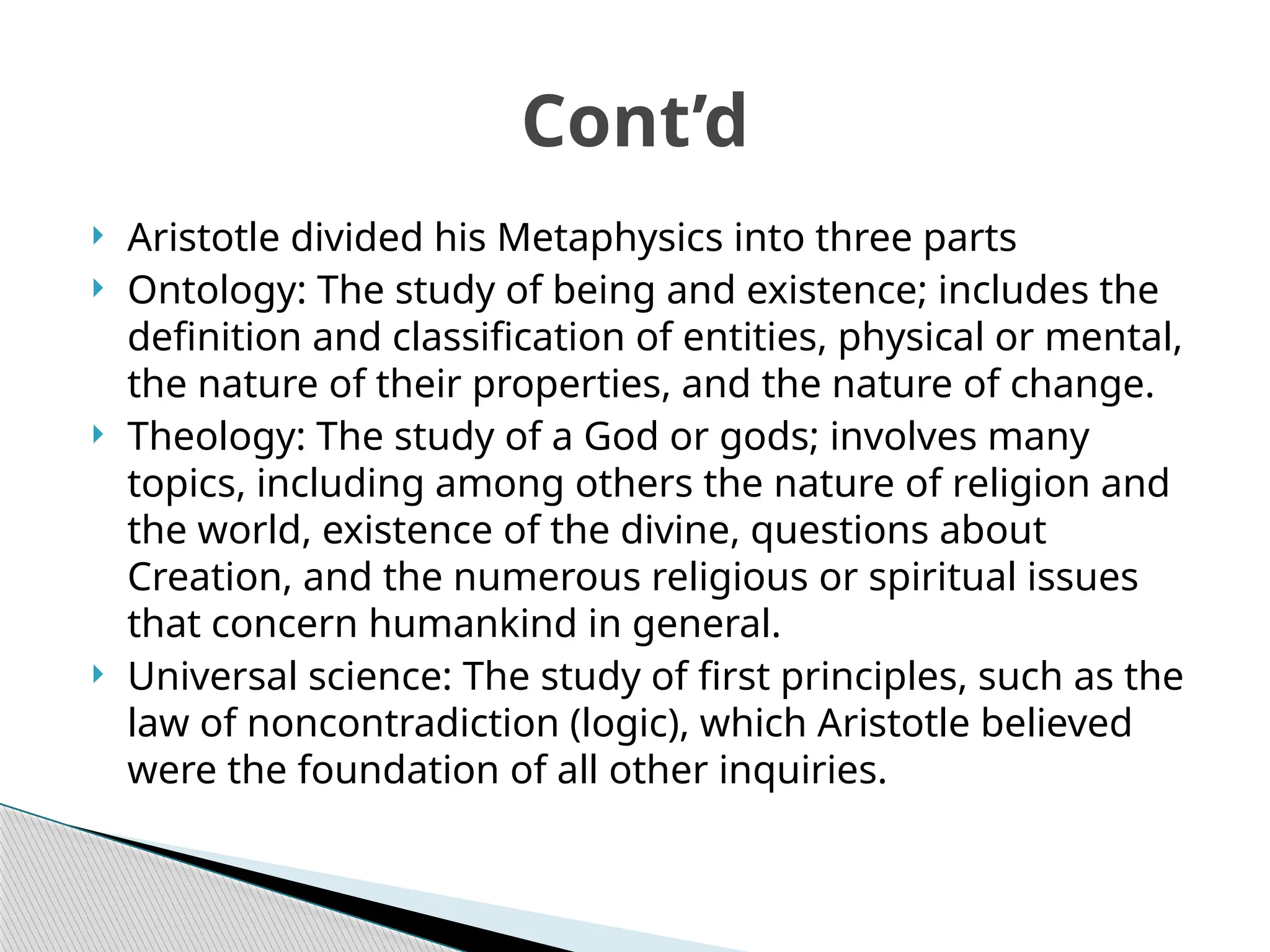 Cont’d

Aristotle divided his Metaphysics into three parts

Ontology: The study of being and existence; includes the definition and classification of entities, physical or mental, the nature of their properties, and the nature of change.

Theology: The study of a God or gods; involves many topics, including among others the nature of religion and the world, existence of the divine, questions about Creation, and the numerous religious or spiritual issues that concern humankind in general.

Universal science: The study of first principles, such as the law of noncontradiction (logic), which Aristotle believed were the foundation of all other inquiries.